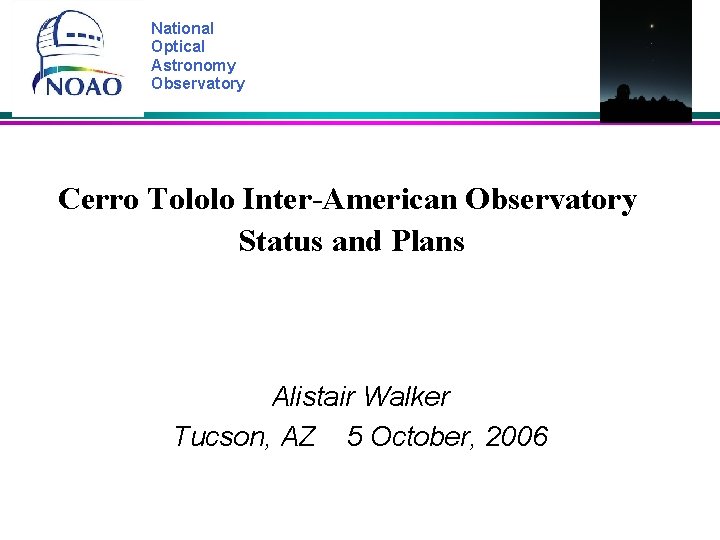 NOAO

National
Optical
Astronomy
Observatory

Cerro Tololo Inter-American Observatory
Status and Plans

Alistair Walker
Tucson, AZ 5 October, 2006